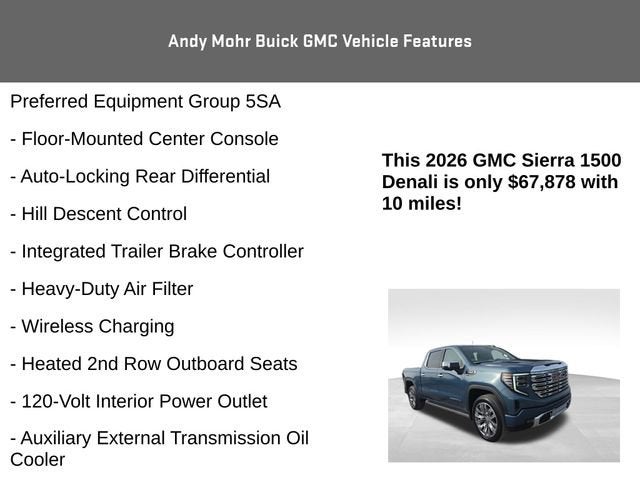 Andy Mohr Buick GMC Vehicle Features

Preferred Equipment Group 5SA

- Floor-Mounted Center Console

- Auto-Locking Rear Differential

- Hill Descent Control

- Integrated Trailer Brake Controller

- Heavy-Duty Air Filter

- Wireless Charging

- Heated 2nd Row Outboard Seats

- 120-Volt Interior Power Outlet

- Auxiliary External Transmission Oil Cooler

This 2026 GMC Sierra 1500 Denali is only $67,878 with 10 miles!